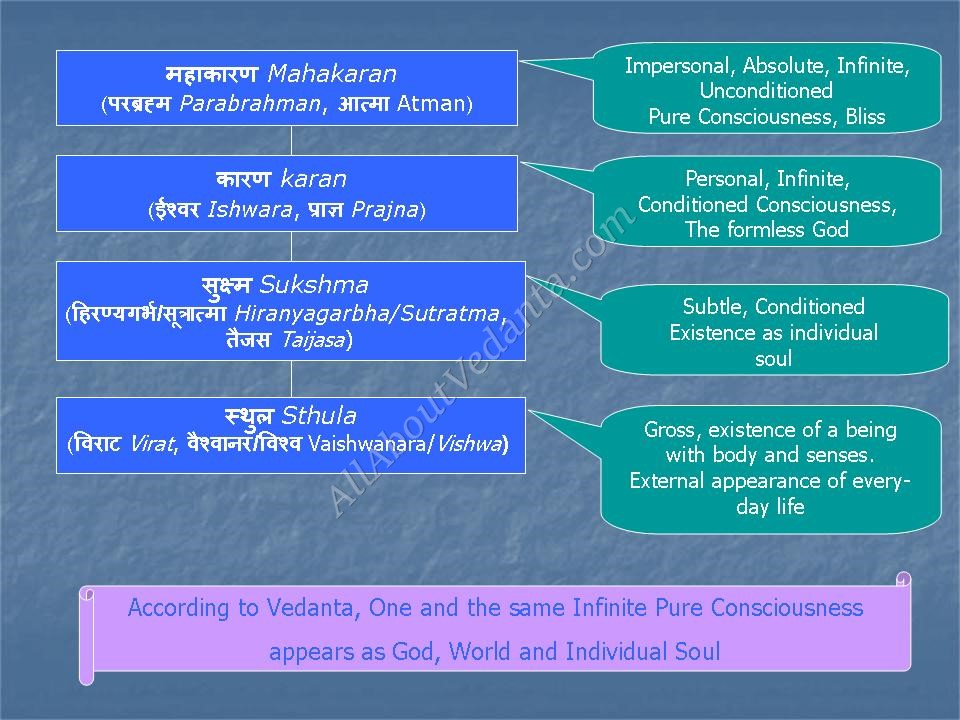 महाकारण Mahakaran
(परब्रह्म Parabrahman, आत्मा Atman)

Impersonal, Absolute, Infinite, Unconditioned
Pure Consciousness, Bliss

कारण karan
(ईश्वर Ishwara, प्राज्ञ Prajna)

Personal, Infinite, Conditioned Consciousness, The formless God

सुक्ष्म Sukshma
(हिरण्यगर्भ/सूत्रात्मा Hiranyagarbha/Sutratma, तैजस Taijasa)

Subtle, Conditioned Existence as individual soul

स्थुल Sthula
(विराट Virat, वैश्वानर/विश्व Vaishwanara/Vishwa)

Gross, existence of a being with body and senses. External appearance of every-day life

AllAboutVedanta.com

According to Vedanta, One and the same Infinite Pure Consciousness appears as God, World and Individual Soul